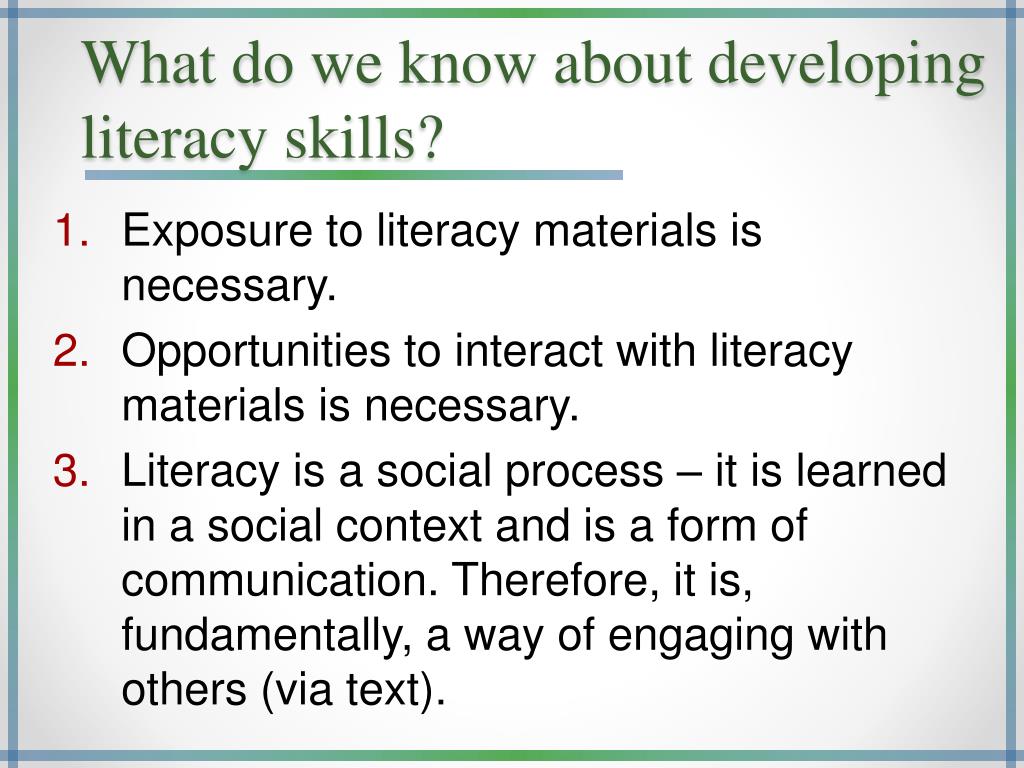 What do we know about developing literacy skills?

1. Exposure to literacy materials is necessary.
2. Opportunities to interact with literacy materials is necessary.
3. Literacy is a social process – it is learned in a social context and is a form of communication. Therefore, it is, fundamentally, a way of engaging with others (via text).